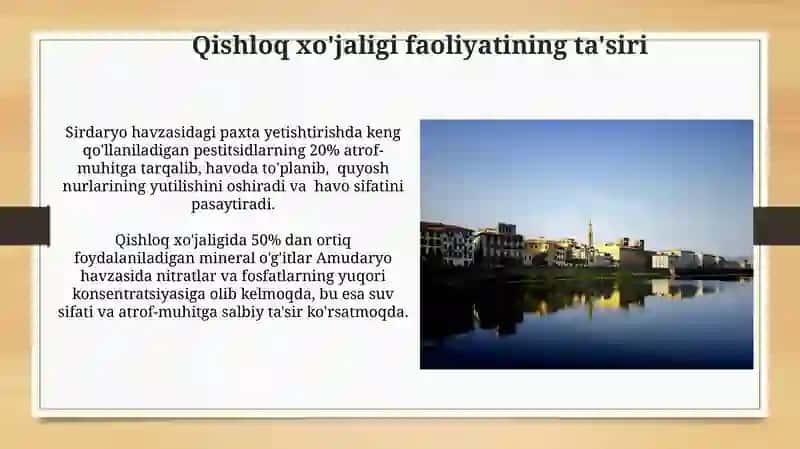 Qishloq xo'jaligi faoliyatining ta'siri

Sirdaryo havzasidagi paxta yetishtirishda keng qo'llaniladigan pestitsidlarning 20% atrof-muhitga tarqalib, havoda to'planib, quyosh nurlarining yutilishini oshiradi va havo sifatini pasaytiradi.

Qishloq xo'jaligida 50% dan ortiq foydalaniladigan mineral o'g'itlar Amudaryo havzasida nitratlar va fosfatlarning yuqori konsentratsiyasiga olib kelmoqda, bu esa suv sifati va atrof-muhitga salbiy ta'sir ko'rsatmoqda.